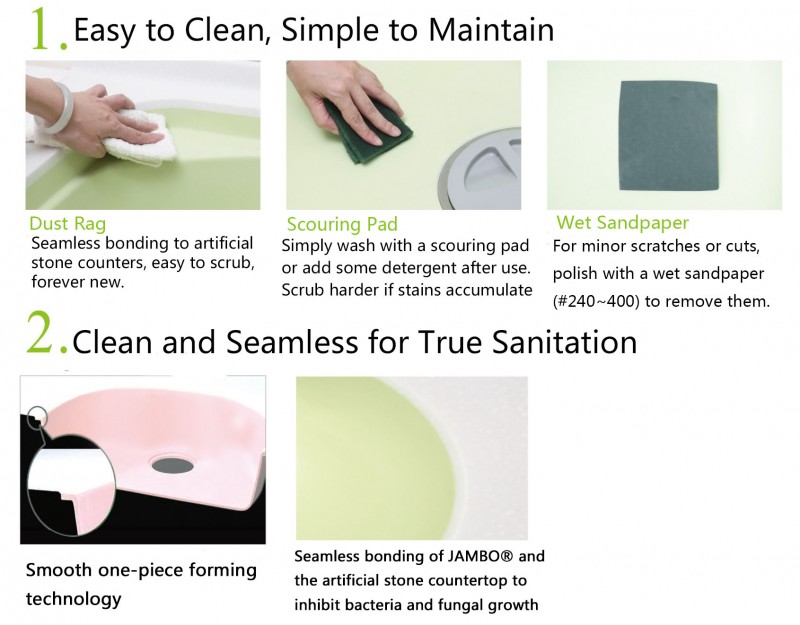 1. Easy to Clean, Simple to Maintain

Dust Rag
Seamless bonding to artificial stone counters, easy to scrub, forever new.

Scouring Pad
Simply wash with a scouring pad or add some detergent after use. Scrub harder if stains accumulate

Wet Sandpaper
For minor scratches or cuts, polish with a wet sandpaper (#240~400) to remove them.

2. Clean and Seamless for True Sanitation

Smooth one-piece forming technology

Seamless bonding of JAMBO® and the artificial stone countertop to inhibit bacteria and fungal growth